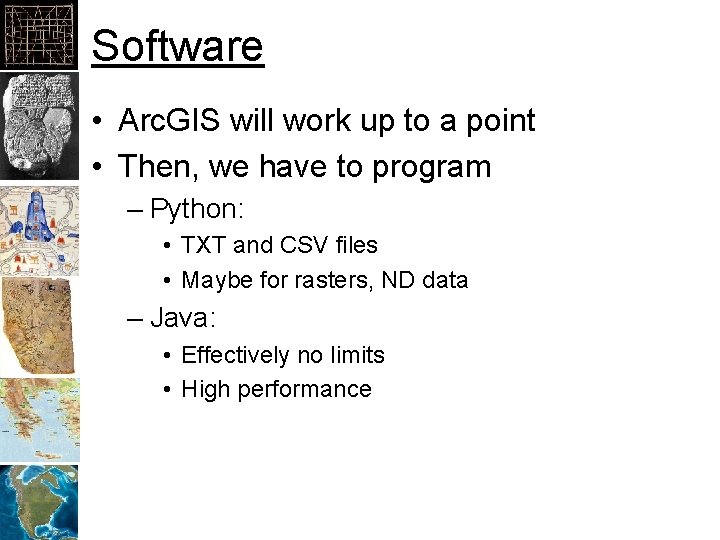 Software

• ArcGIS will work up to a point
• Then, we have to program
– Python:
• TXT and CSV files
• Maybe for rasters, ND data
– Java:
• Effectively no limits
• High performance